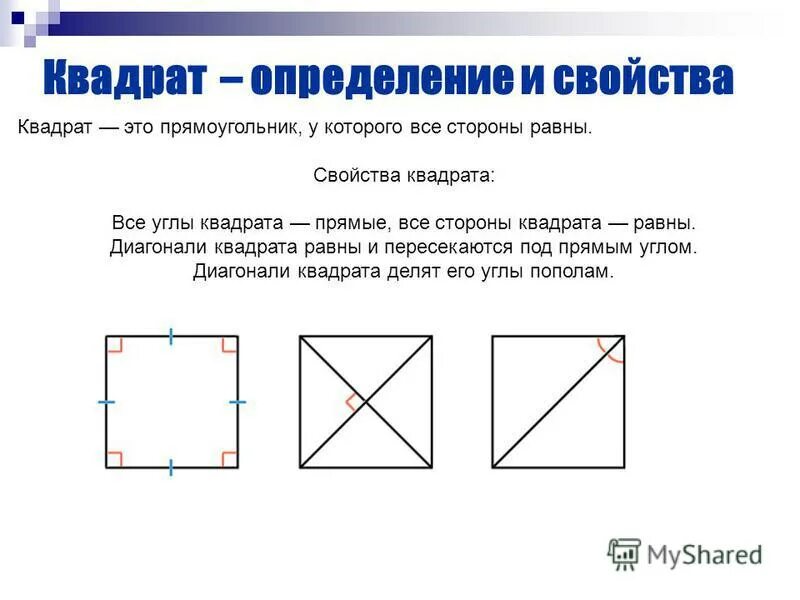 Квадрат – определение и свойства

Квадрат — это прямоугольник, у которого все стороны равны.

Свойства квадрата:

Все углы квадрата — прямые, все стороны квадрата — равны.
Диагонали квадрата равны и пересекаются под прямым углом.
Диагонали квадрата делят его углы пополам.

MyShared